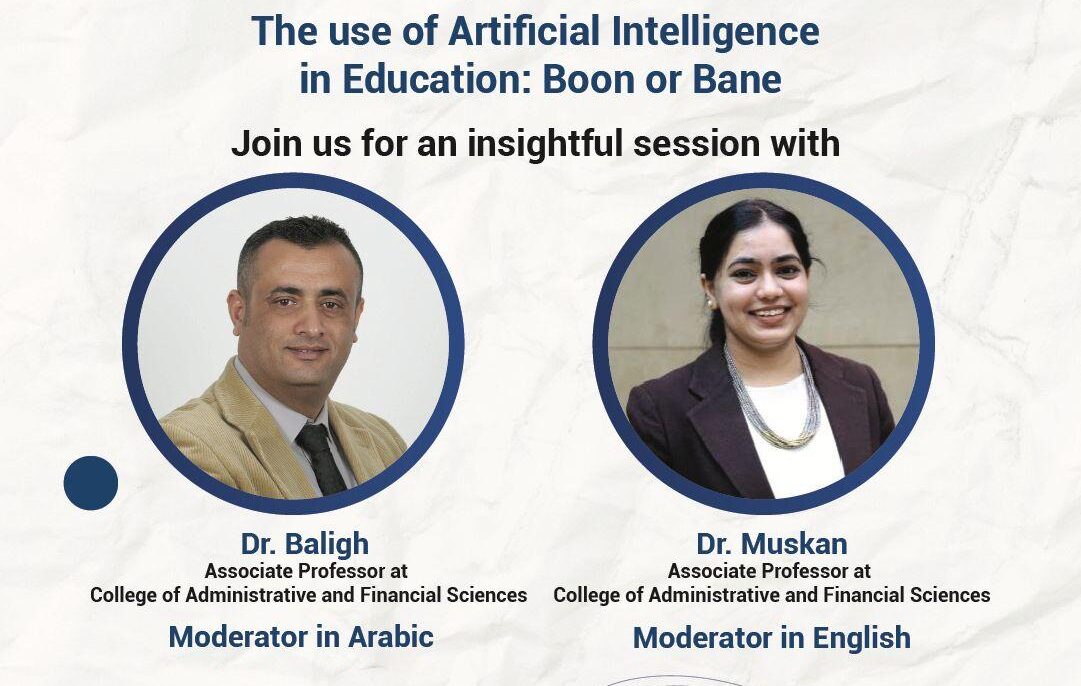 The use of Artificial Intelligence in Education: Boon or Bane

Join us for an insightful session with

Dr. Baligh
Associate Professor at
College of Administrative and Financial Sciences

Moderator in Arabic

Dr. Muskan
Associate Professor at
College of Administrative and Financial Sciences

Moderator in English